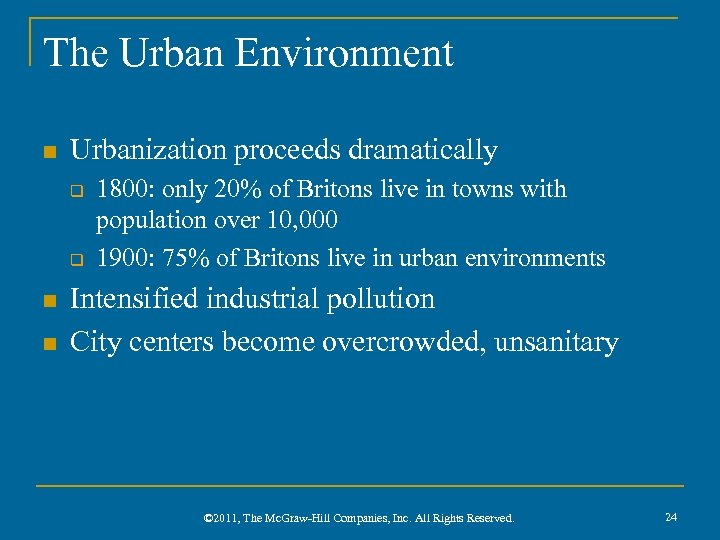 The Urban Environment

- Urbanization proceeds dramatically
  - 1800: only 20% of Britons live in towns with population over 10,000
  - 1900: 75% of Britons live in urban environments
- Intensified industrial pollution
- City centers become overcrowded, unsanitary

©2011, The McGraw-Hill Companies, Inc. All Rights Reserved.

24